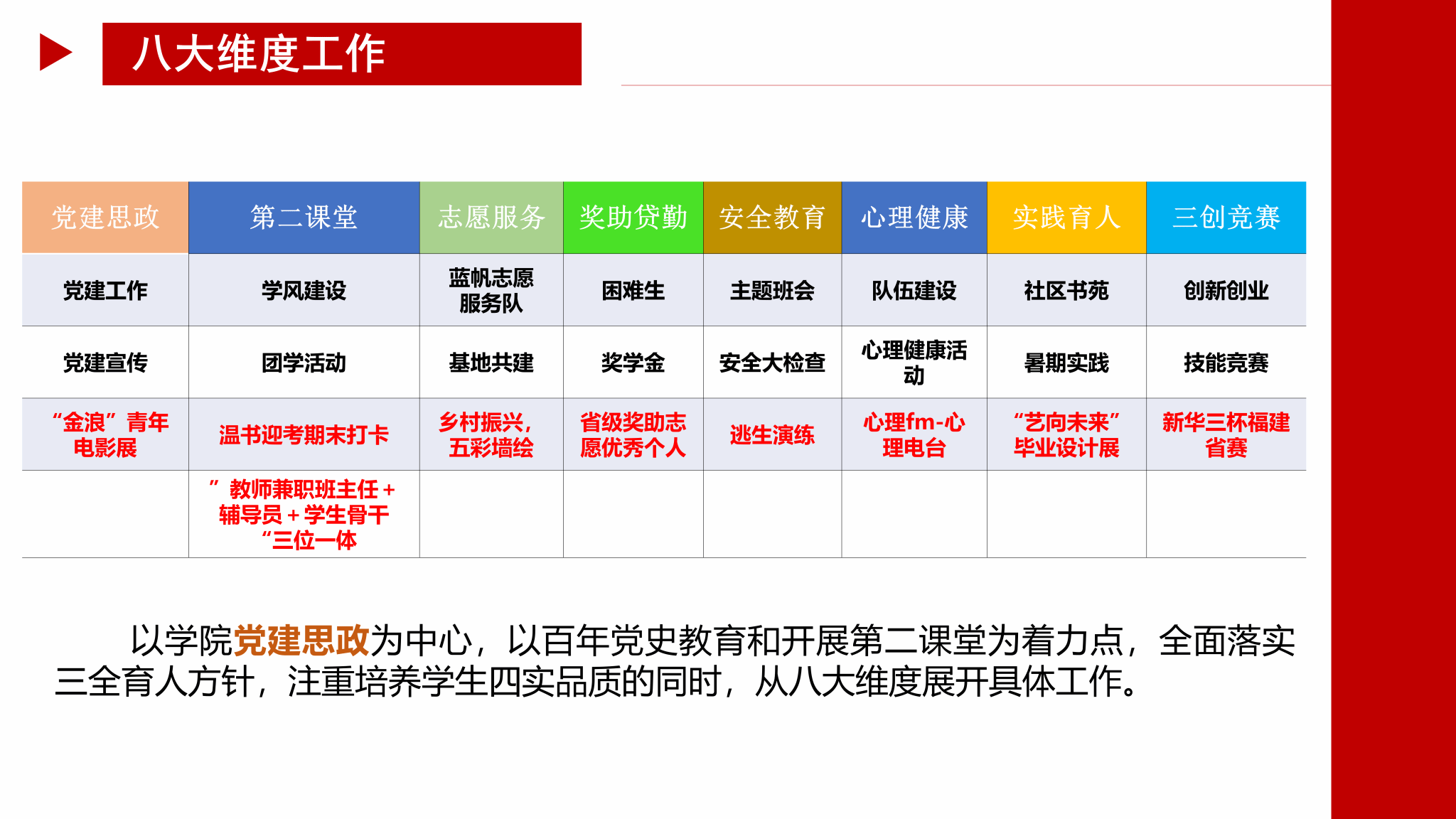 八大维度工作

| 党建思政 | 第二课堂 | 志愿服务 | 奖助贷勤 | 安全教育 | 心理健康 | 实践育人 | 三创竞赛 |
|---|---|---|---|---|---|---|---|
| 党建工作 | 学风建设 | 蓝帆志愿服务队 | 困难生 | 主题班会 | 队伍建设 | 社区书苑 | 创新创业 |
| 党建宣传 | 团学活动 | 基地共建 | 奖学金 | 安全大检查 | 心理健康活动 | 暑期实践 | 技能竞赛 |
| “金浪”青年电影展 | 温书迎考期末打卡 | 乡村振兴，五彩墙绘 | 省级奖助志愿优秀个人 | 逃生演练 | 心理fm-心理电台 | “艺向未来”毕业设计展 | 新华三杯福建省赛 |
|  | ”教师兼职班主任+辅导员+学生骨干“三位一体 |  |  |  |  |  |  |

以学院党建思政为中心，以百年党史教育和开展第二课堂为着力点，全面落实三全育人方针，注重培养学生四实品质的同时，从八大维度展开具体工作。